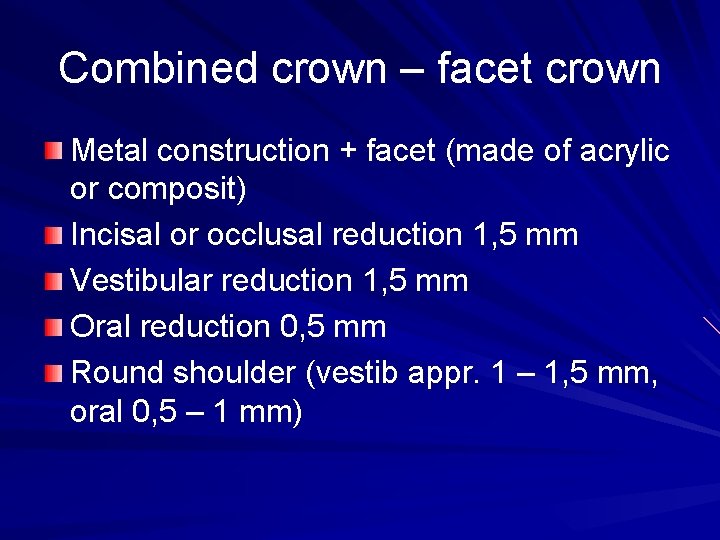 Combined crown – facet crown

Metal construction + facet (made of acrylic or composit)

Incisal or occlusal reduction 1,5 mm

Vestibular reduction 1,5 mm

Oral reduction 0,5 mm

Round shoulder (vestib appr. 1 – 1,5 mm, oral 0,5 – 1 mm)